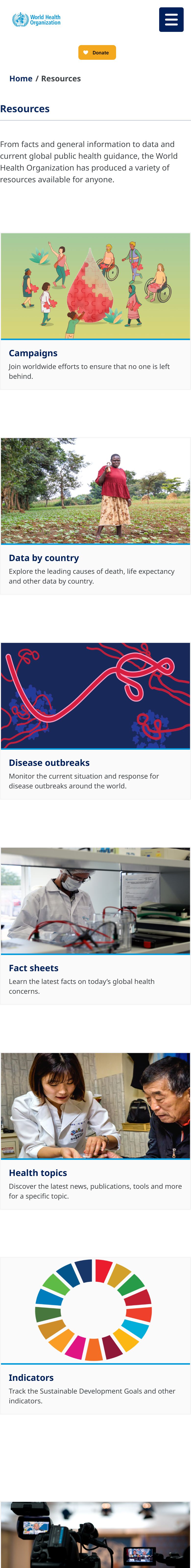 World Health Organization

Donate

Home / Resources

Resources

From facts and general information to data and current global public health guidance, the World Health Organization has produced a variety of resources available for anyone.

Campaigns

Join worldwide efforts to ensure that no one is left behind.

Data by country

Explore the leading causes of death, life expectancy and other data by country.

Disease outbreaks

Monitor the current situation and response for disease outbreaks around the world.

Fact sheets

Learn the latest facts on today's global health concerns.

Health topics

Discover the latest news, publications, tools and more for a specific topic.

Indicators

Track the Sustainable Development Goals and other indicators.